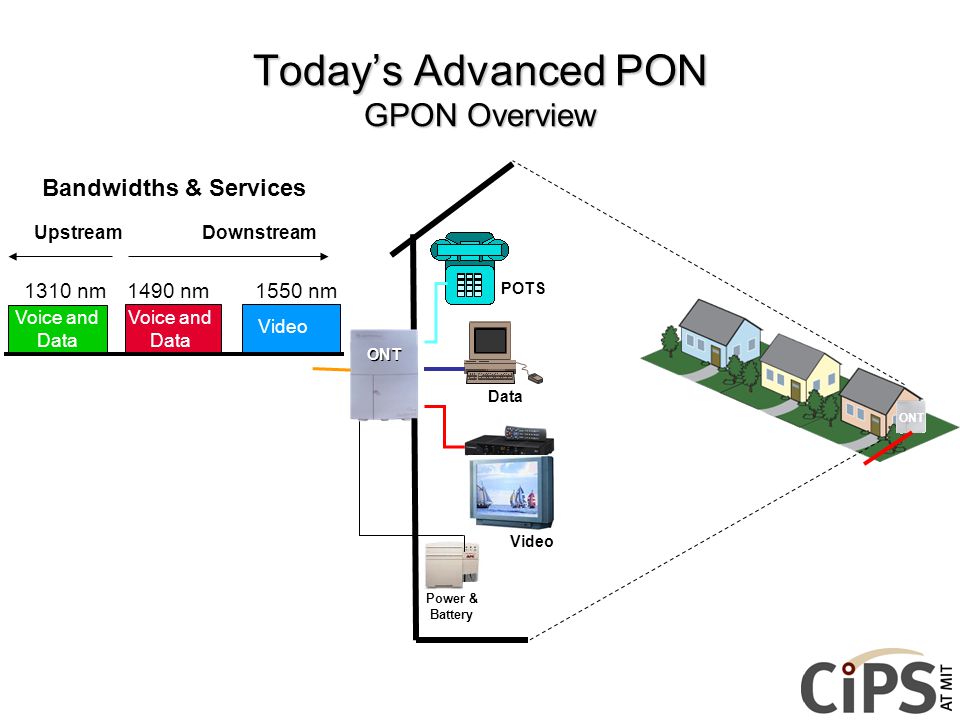 Today's Advanced PON
GPON Overview

Bandwidths & Services

Upstream

Downstream

1310 nm

1490 nm

1550 nm

Voice and Data

Voice and Data

Video

ONT

POTS

Data

Video

Power & Battery

ONT

CiPS AT MIT